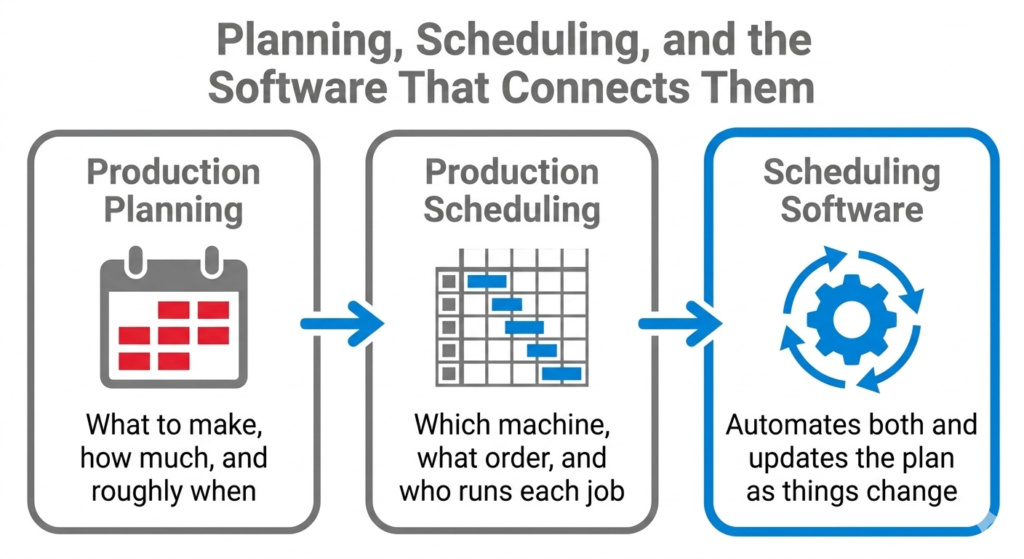 Planning, Scheduling, and the Software That Connects Them

Production Planning

What to make, how much, and roughly when

Production Scheduling

Which machine, what order, and who runs each job

Scheduling Software

Automates both and updates the plan as things change